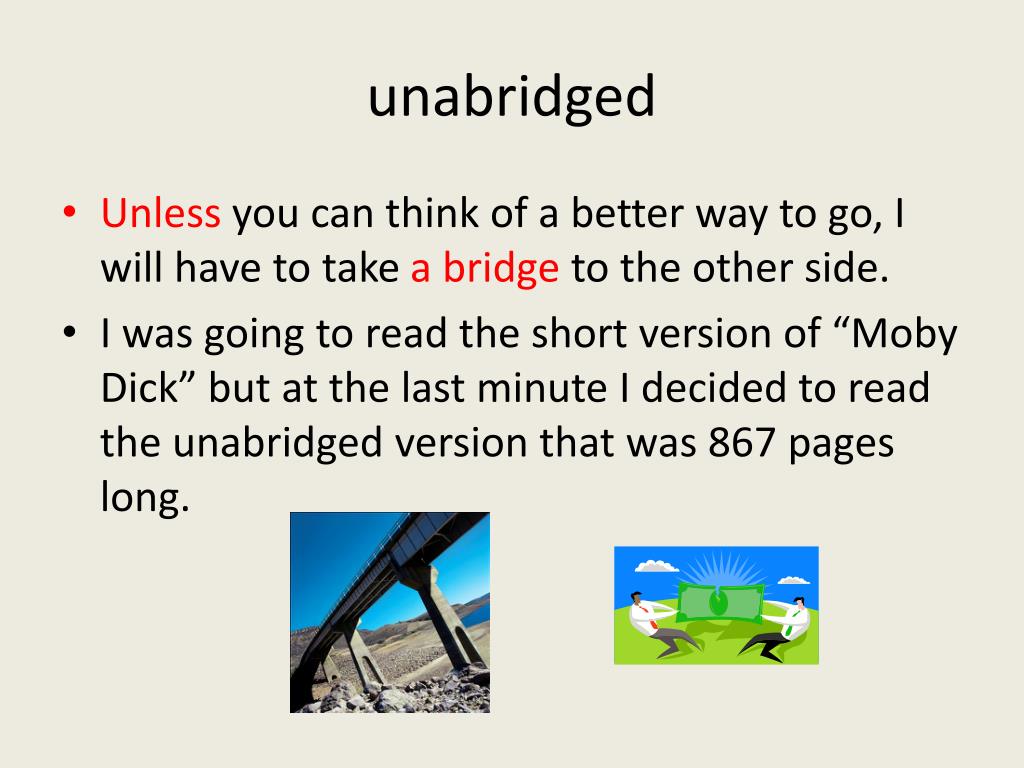 unabridged

• Unless you can think of a better way to go, I will have to take a bridge to the other side.
• I was going to read the short version of “Moby Dick” but at the last minute I decided to read the unabridged version that was 867 pages long.